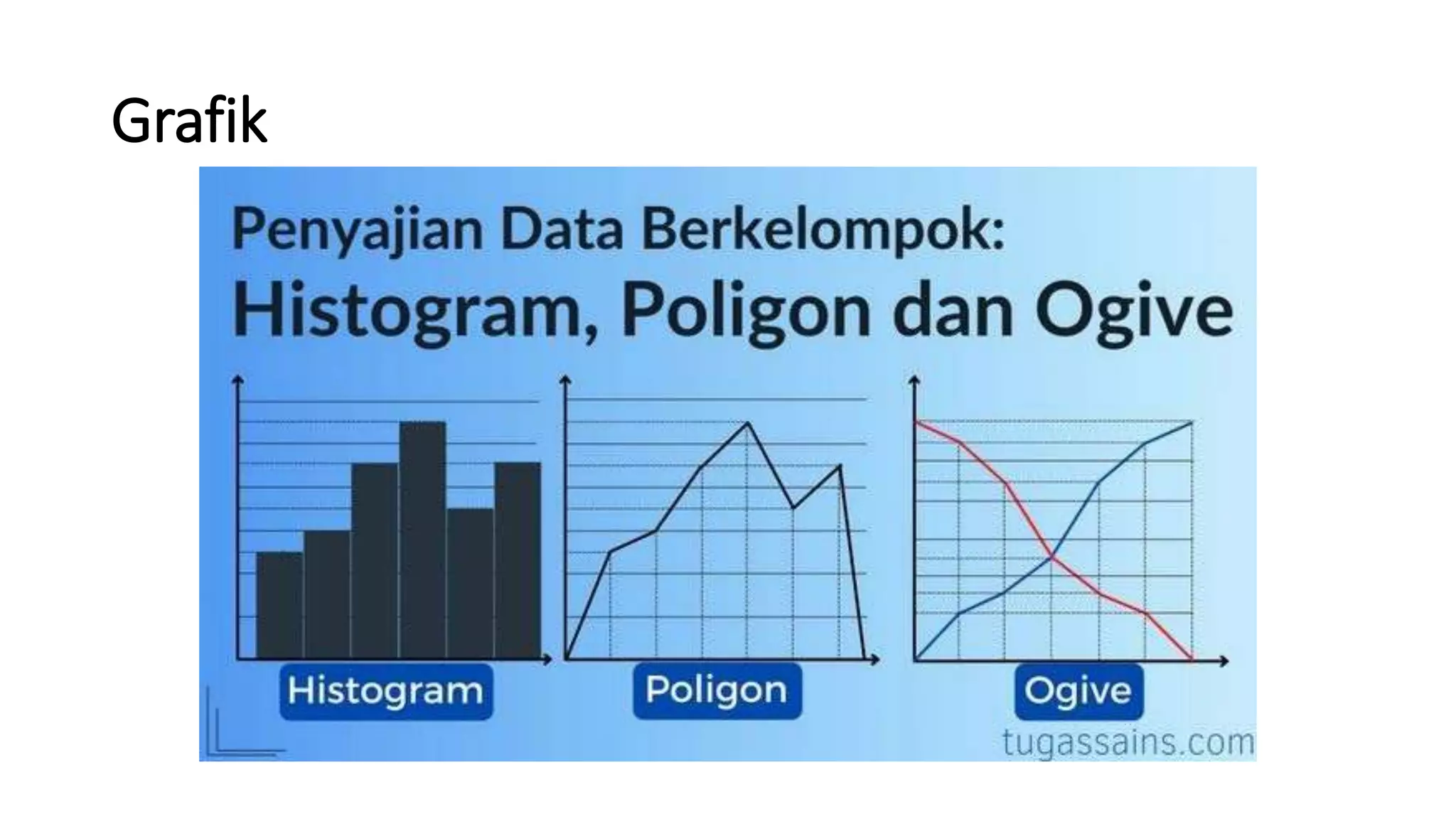 Grafik

Penyajian Data Berkelompok:
Histogram, Poligon dan Ogive

Histogram

Poligon

Ogive

tugassains.com